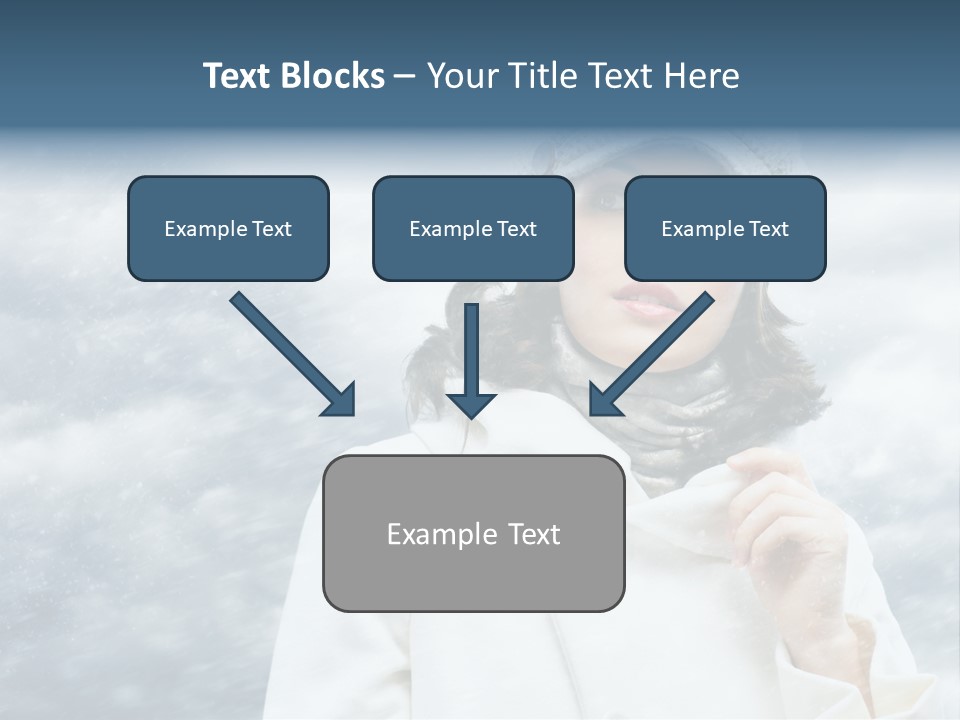 Text Blocks – Your Title Text Here

Example Text

Example Text

Example Text

Example Text